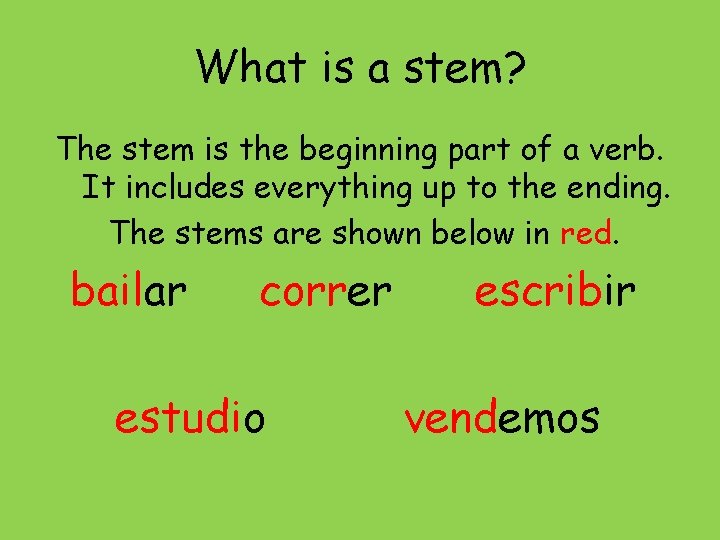 What is a stem?

The stem is the beginning part of a verb. It includes everything up to the ending.

The stems are shown below in red.

bailar correr escribir

estudio vendemos